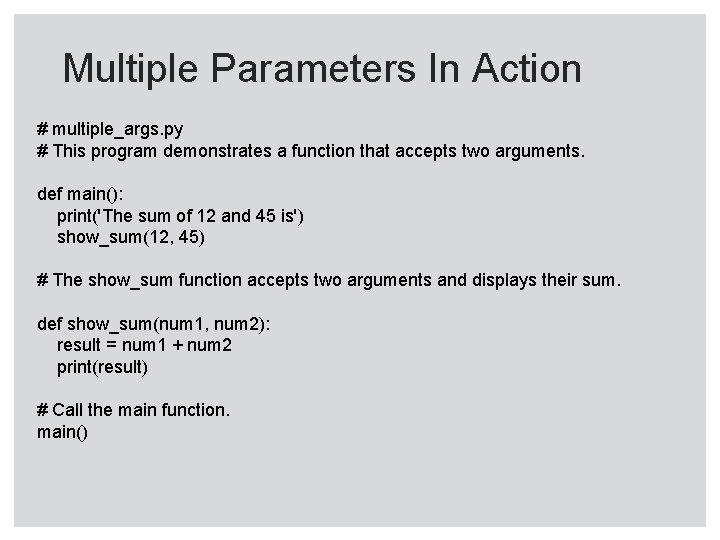 Multiple Parameters In Action

# multiple_args.py
# This program demonstrates a function that accepts two arguments.

def main():
    print('The sum of 12 and 45 is')
    show_sum(12, 45)

# The show_sum function accepts two arguments and displays their sum.

def show_sum(num1, num2):
    result = num1 + num2
    print(result)

# Call the main function.
main()